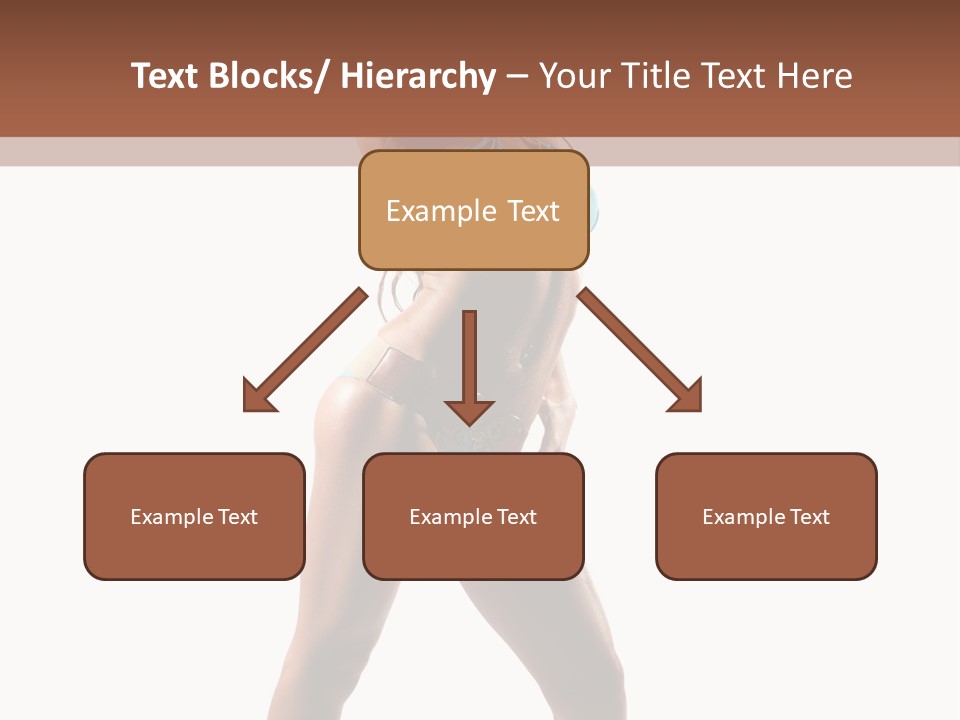 Text Blocks/ Hierarchy – Your Title Text Here

Example Text

Example Text

Example Text

Example Text